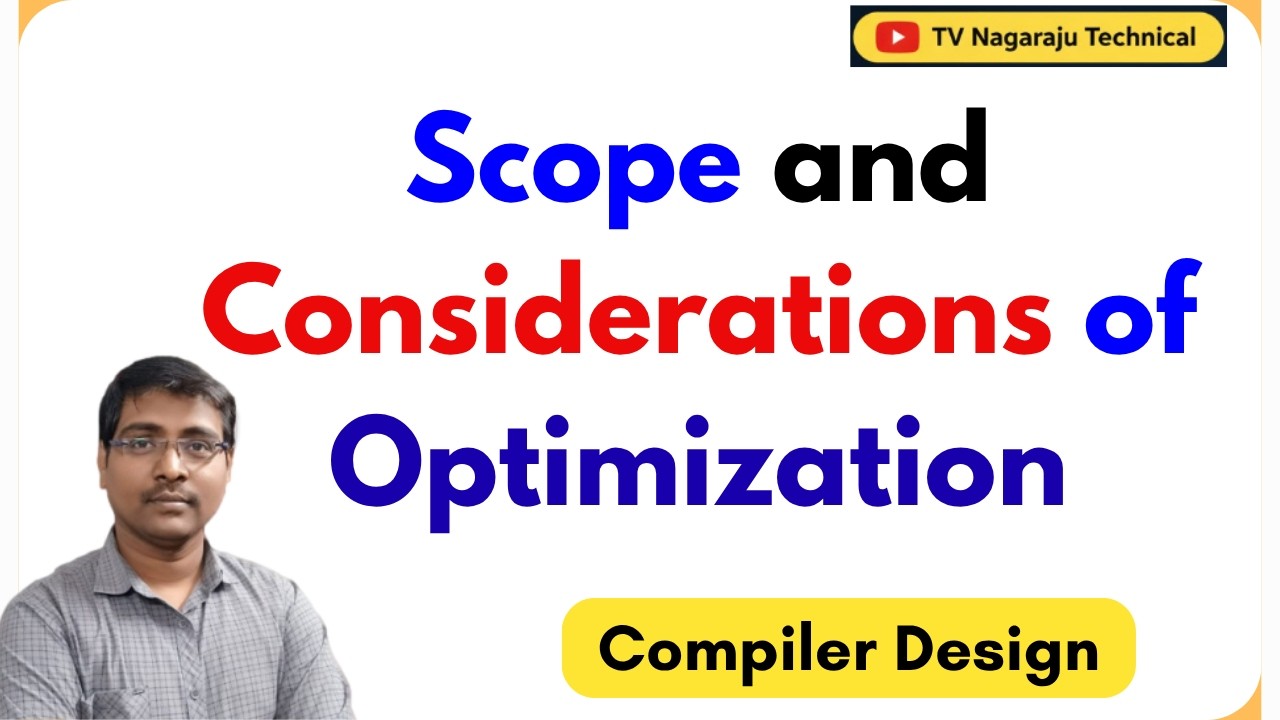 TV Nagaraju Technical

Scope and Considerations of Optimization

Compiler Design